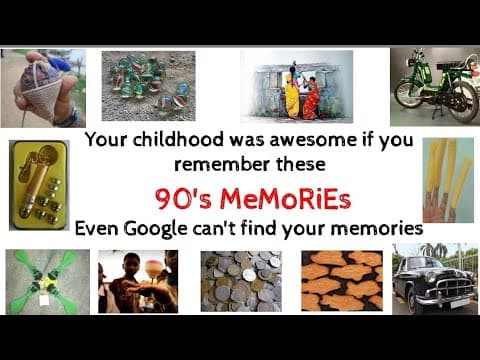 Your childhood was awesome if you remember these

90's MeMoRiEs

Even Google can't find your memories